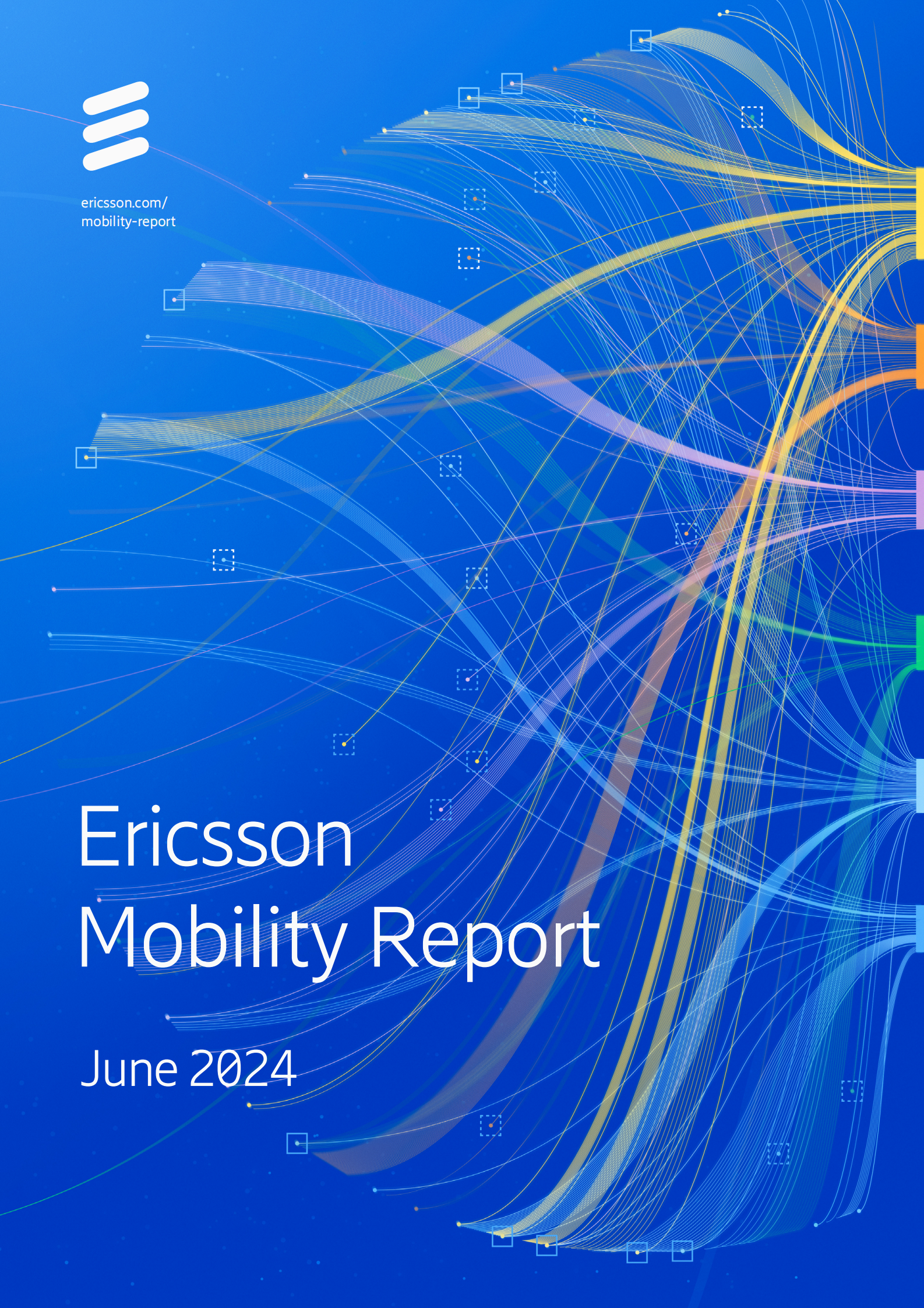 ericsson.com/
mobility-report

Ericsson
Mobility Report

June 2024